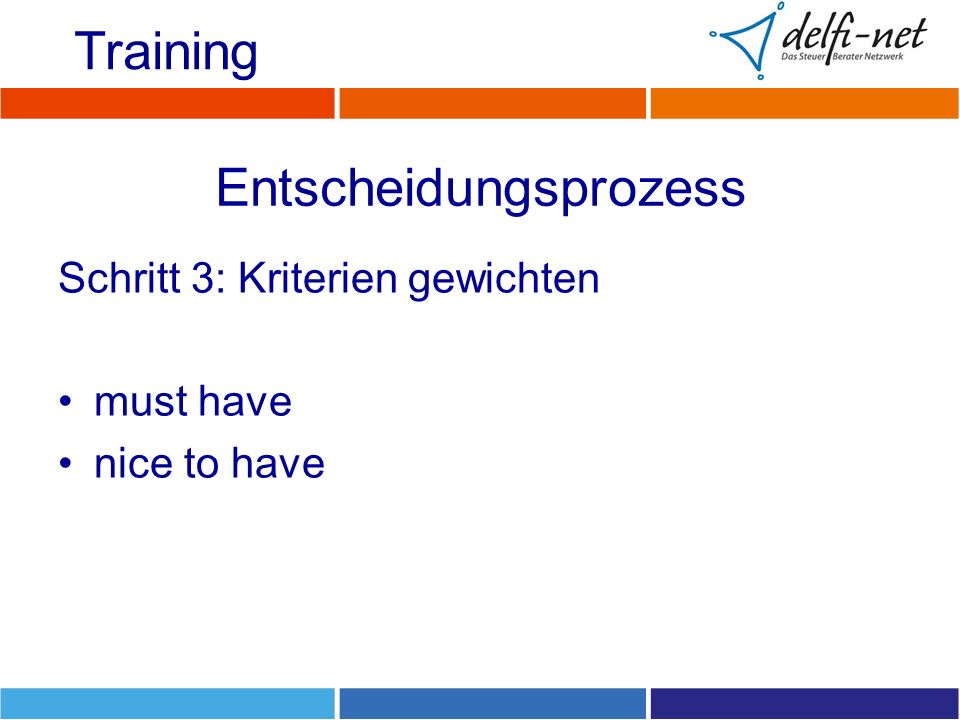 Training

delfi-net
Das Steuer Berater Netzwerk

Entscheidungsprozess

Schritt 3: Kriterien gewichten

• must have
• nice to have